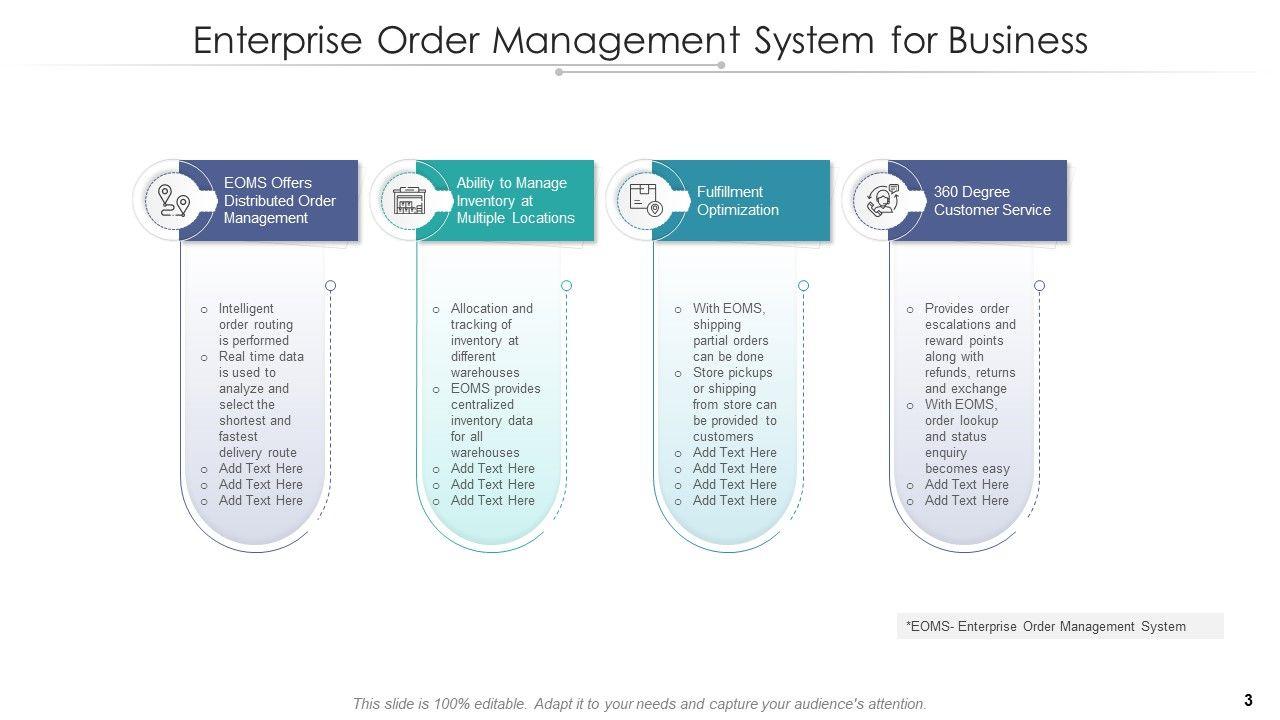 Enterprise Order Management System for Business

EOMS Offers Distributed Order Management

o Intelligent order routing is performed
o Real time data is used to analyze and select the shortest and fastest delivery route
o Add Text Here
o Add Text Here
o Add Text Here

Ability to Manage Inventory at Multiple Locations

o Allocation and tracking of inventory at different warehouses
o EOMS provides centralized inventory data for all warehouses
o Add Text Here
o Add Text Here
o Add Text Here

Fulfillment Optimization

o With EOMS, shipping partial orders can be done
o Store pickups or shipping from store can be provided to customers
o Add Text Here
o Add Text Here
o Add Text Here
o Add Text Here

360 Degree Customer Service

o Provides order escalations and reward points along with refunds, returns and exchange
o With EOMS, order lookup and status enquiry becomes easy
o Add Text Here
o Add Text Here

*EOMS- Enterprise Order Management System

This slide is 100% editable. Adapt it to your needs and capture your audience's attention.

3